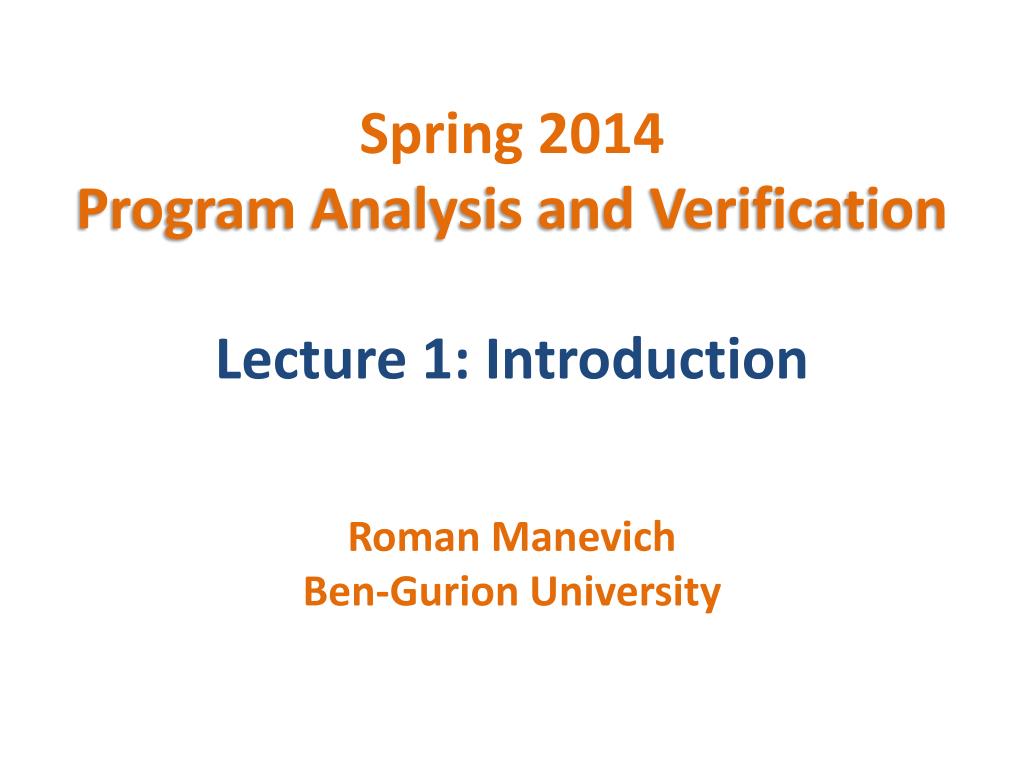 Spring 2014
Program Analysis and Verification

Lecture 1: Introduction

Roman Manevich
Ben-Gurion University